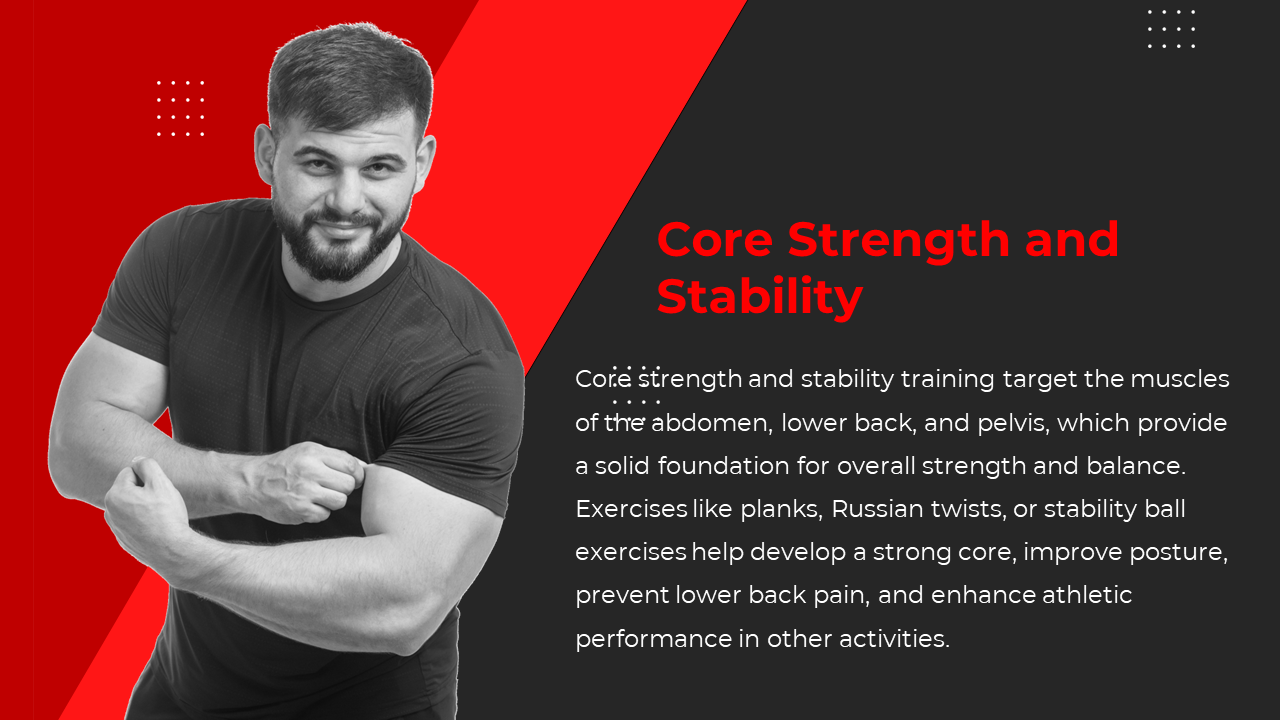 Core Strength and Stability

Core strength and stability training target the muscles of the abdomen, lower back, and pelvis, which provide a solid foundation for overall strength and balance. Exercises like planks, Russian twists, or stability ball exercises help develop a strong core, improve posture, prevent lower back pain, and enhance athletic performance in other activities.